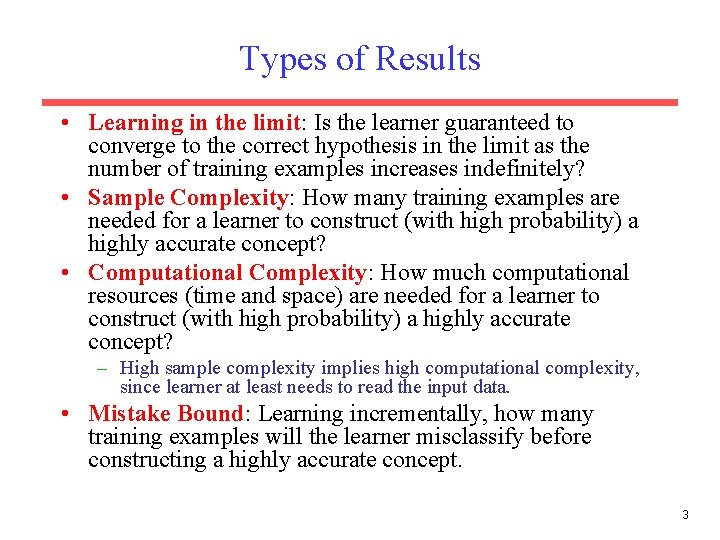 Types of Results

• Learning in the limit: Is the learner guaranteed to converge to the correct hypothesis in the limit as the number of training examples increases indefinitely?
• Sample Complexity: How many training examples are needed for a learner to construct (with high probability) a highly accurate concept?
• Computational Complexity: How much computational resources (time and space) are needed for a learner to construct (with high probability) a highly accurate concept?
– High sample complexity implies high computational complexity, since learner at least needs to read the input data.
• Mistake Bound: Learning incrementally, how many training examples will the learner misclassify before constructing a highly accurate concept.

3